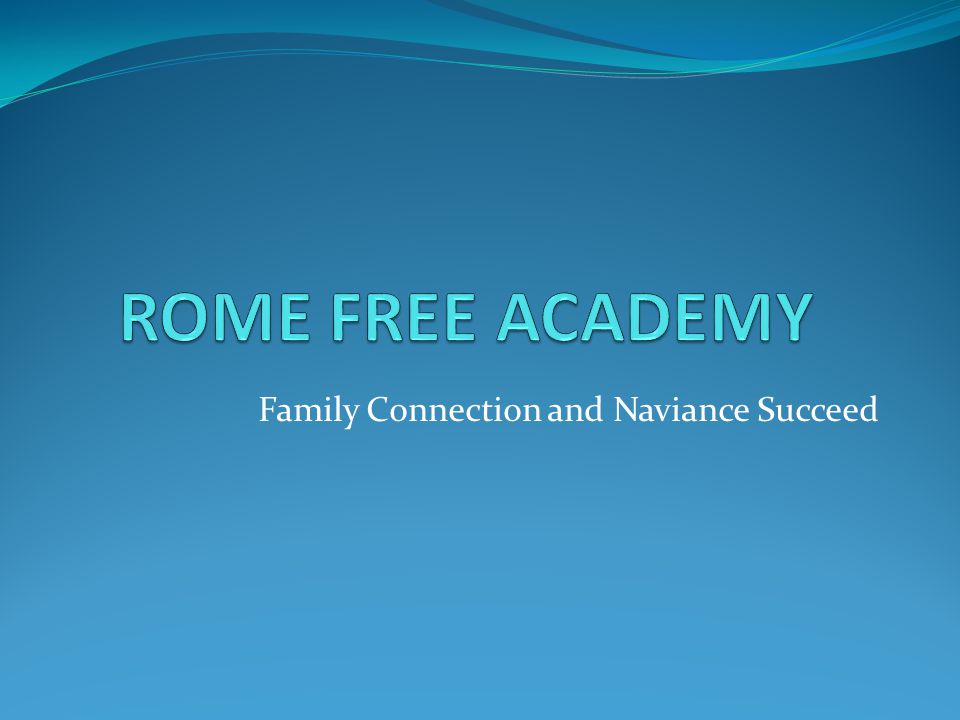 ROME FREE ACADEMY

Family Connection and Naviance Succeed